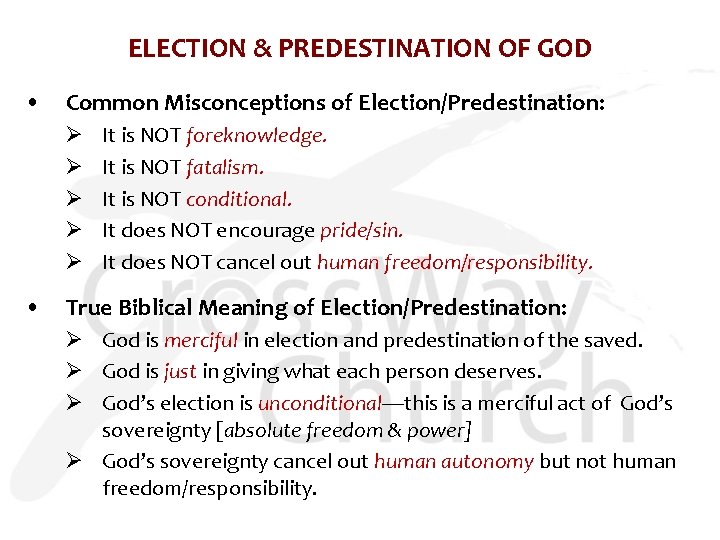 ELECTION & PREDESTINATION OF GOD

• Common Misconceptions of Election/Predestination:
➢ It is NOT foreknowledge.
➢ It is NOT fatalism.
➢ It is NOT conditional.
➢ It does NOT encourage pride/sin.
➢ It does NOT cancel out human freedom/responsibility.

• True Biblical Meaning of Election/Predestination:
➢ God is merciful in election and predestination of the saved.
➢ God is just in giving what each person deserves.
➢ God's election is unconditional—this is a merciful act of God's sovereignty [absolute freedom & power]
➢ God's sovereignty cancel out human autonomy but not human freedom/responsibility.

CrossWay Church